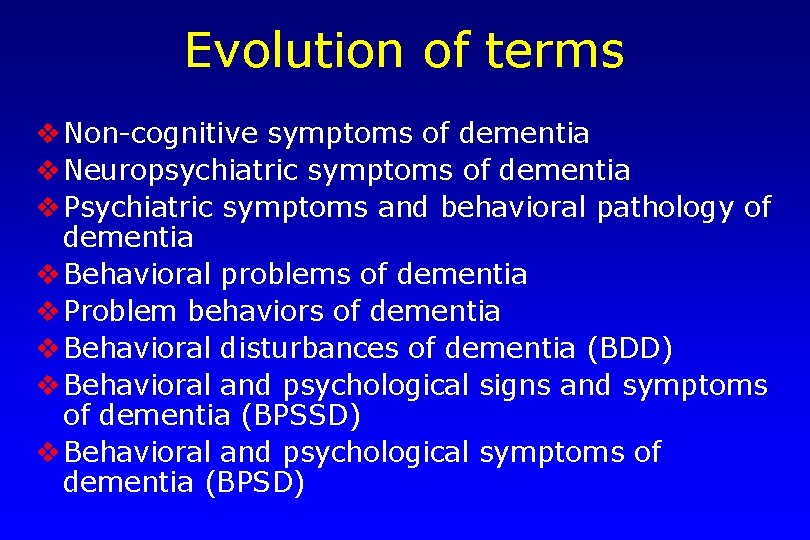 Evolution of terms

❖ Non-cognitive symptoms of dementia
❖ Neuropsychiatric symptoms of dementia
❖ Psychiatric symptoms and behavioral pathology of dementia
❖ Behavioral problems of dementia
❖ Problem behaviors of dementia
❖ Behavioral disturbances of dementia (BDD)
❖ Behavioral and psychological signs and symptoms of dementia (BPSSD)
❖ Behavioral and psychological symptoms of dementia (BPSD)